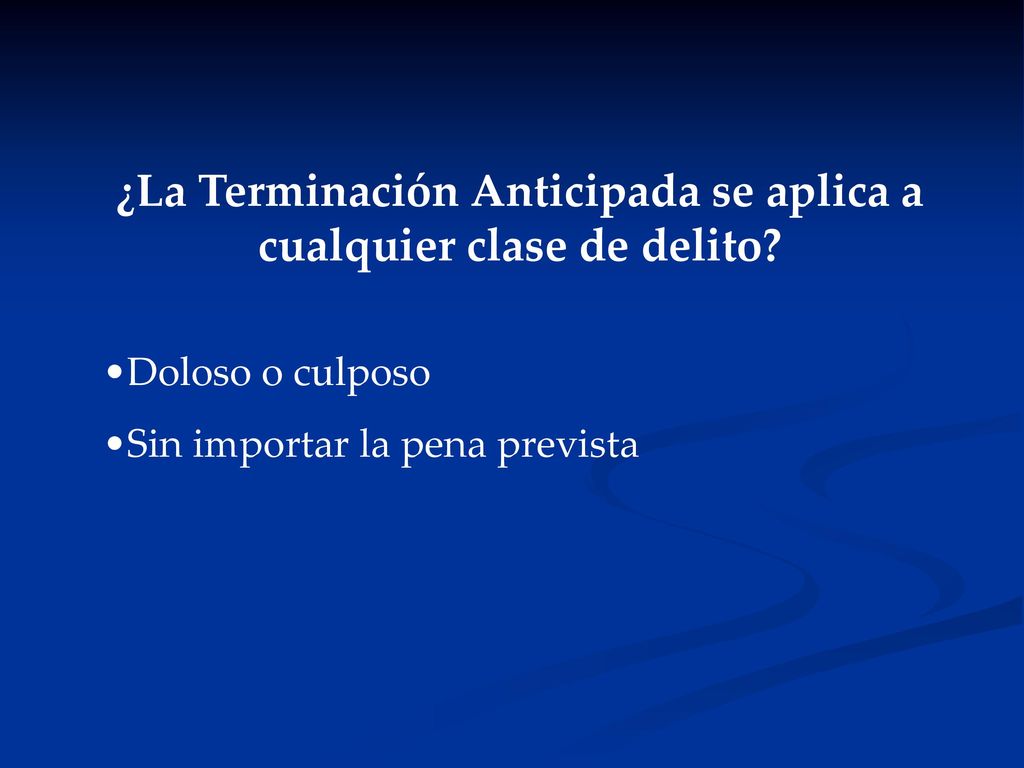 ¿La Terminación Anticipada se aplica a cualquier clase de delito?

•Doloso o culposo

•Sin importar la pena prevista